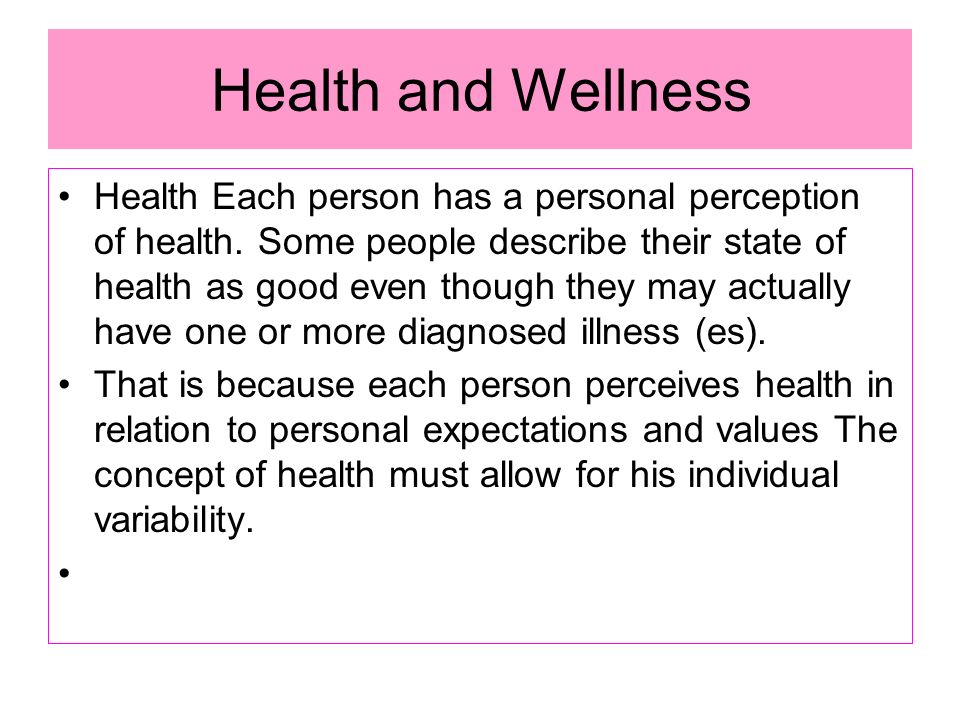 Health and Wellness

• Health Each person has a personal perception of health. Some people describe their state of health as good even though they may actually have one or more diagnosed illness (es).

• That is because each person perceives health in relation to personal expectations and values The concept of health must allow for his individual variability.

•